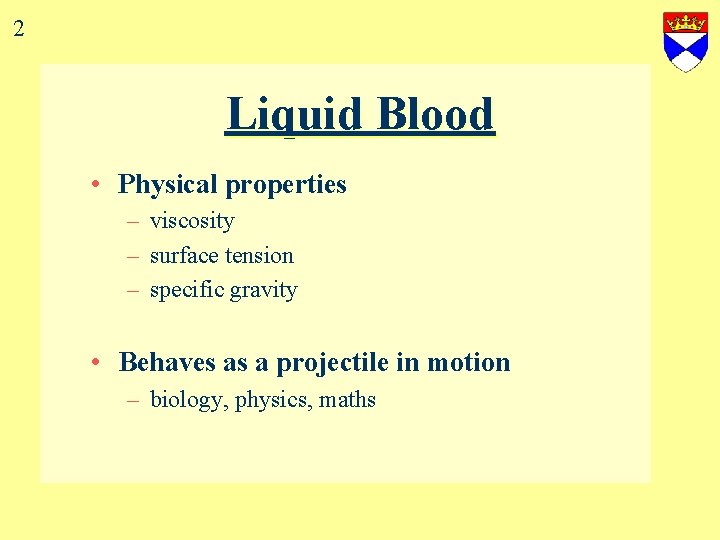 2

Liquid Blood

• Physical properties
– viscosity
– surface tension
– specific gravity

• Behaves as a projectile in motion
– biology, physics, maths